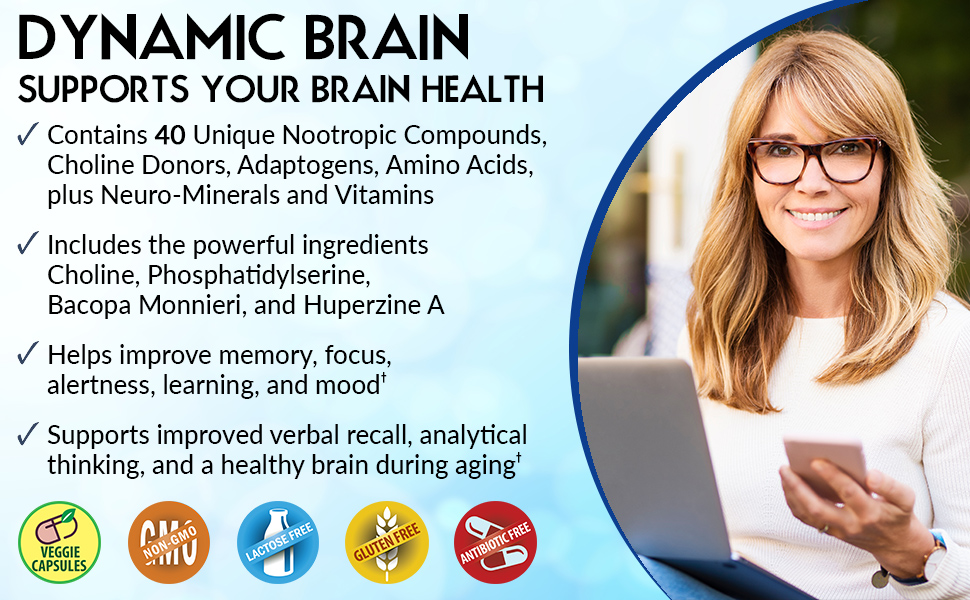 DYNAMIC BRAIN
SUPPORTS YOUR BRAIN HEALTH

✓ Contains 40 Unique Nootropic Compounds, Choline Donors, Adaptogens, Amino Acids, plus Neuro-Minerals and Vitamins

✓ Includes the powerful ingredients Choline, Phosphatidylserine, Bacopa Monnieri, and Huperzine A

✓ Helps improve memory, focus, alertness, learning, and mood†

✓ Supports improved verbal recall, analytical thinking, and a healthy brain during aging†

VEGGIE CAPSULES

NON-GMO

LACTOSE FREE

GLUTEN FREE

ANTIBIOTIC FREE